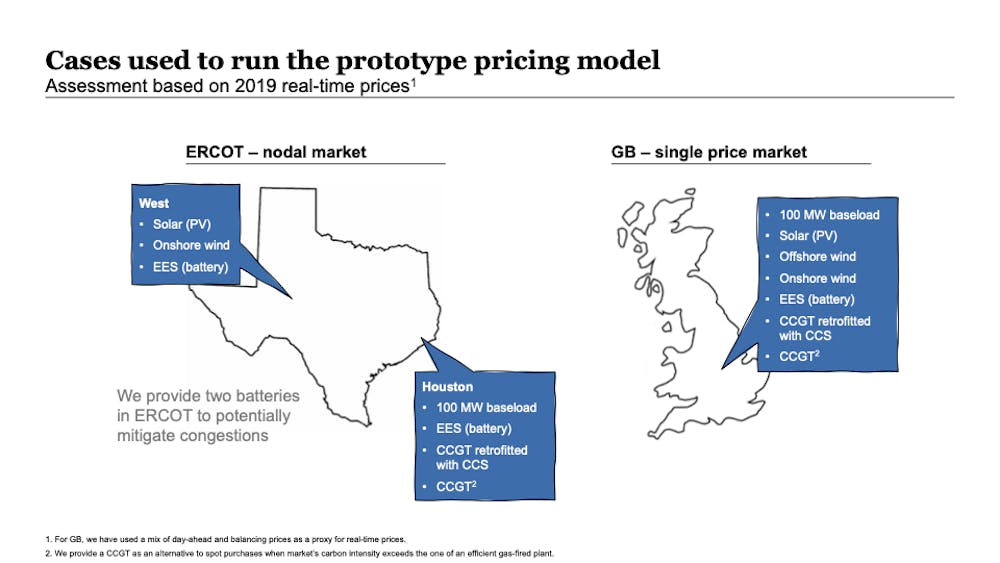 Cases used to run the prototype pricing model
Assessment based on 2019 real-time prices$^1$

ERCOT – nodal market

West
• Solar (PV)
• Onshore wind
• EES (battery)

We provide two batteries in ERCOT to potentially mitigate congestions

Houston
• 100 MW baseload
• EES (battery)
• CCGT retrofitted with CCS
• CCGT$^2$

GB – single price market

• 100 MW baseload
• Solar (PV)
• Offshore wind
• Onshore wind
• EES (battery)
• CCGT retrofitted with CCS
• CCGT$^2$

1. For GB, we have used a mix of day-ahead and balancing prices as a proxy for real-time prices.
2. We provide a CCGT as an alternative to spot purchases when market's carbon intensity exceeds the one of an efficient gas-fired plant.